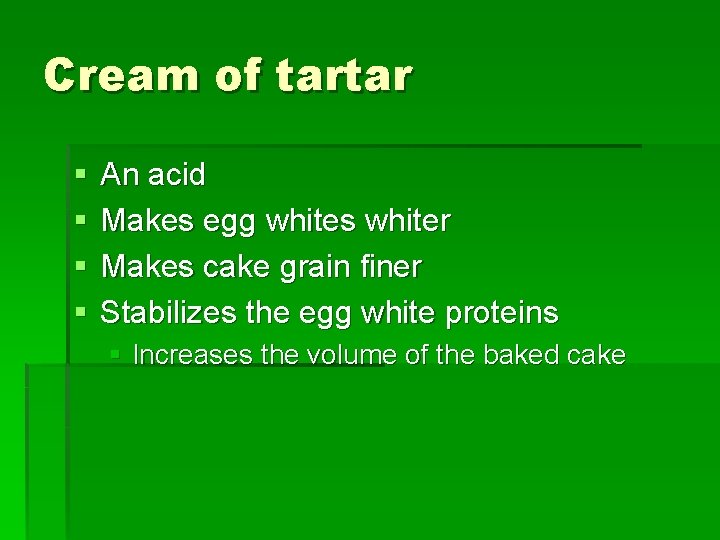 Cream of tartar

- An acid
- Makes egg whites whiter
- Makes cake grain finer
- Stabilizes the egg white proteins
  - Increases the volume of the baked cake